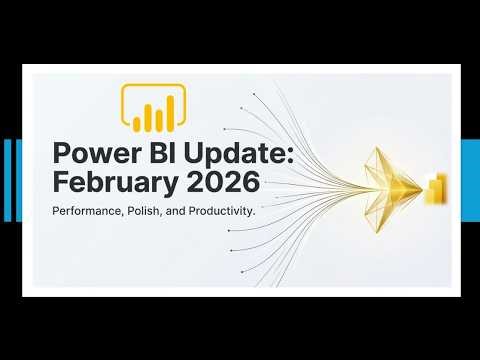 Power BI Update:
February 2026

Performance, Polish, and Productivity.